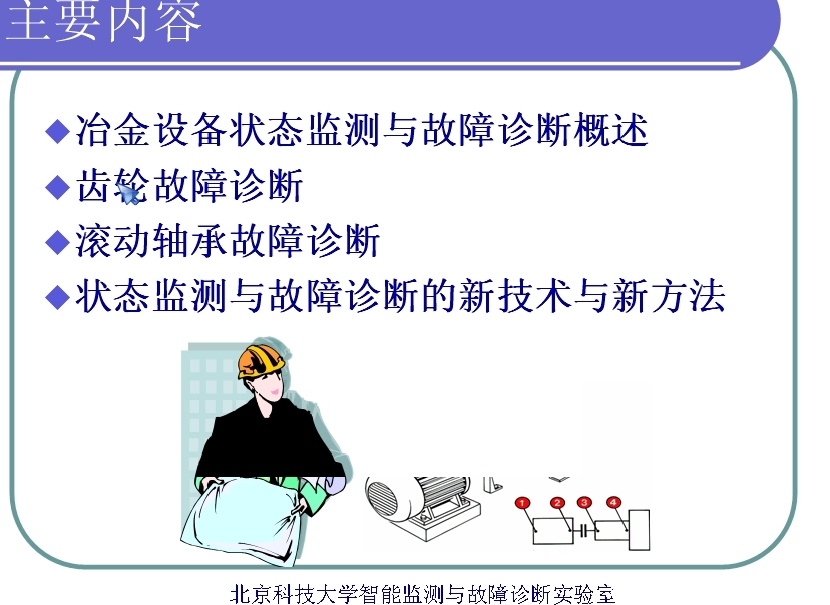 主要内容

◆冶金设备状态监测与故障诊断概述
◆齿轮故障诊断
◆滚动轴承故障诊断
◆状态监测与故障诊断的新技术与新方法

1 2 3 4

北京科技大学智能监测与故障诊断实验室